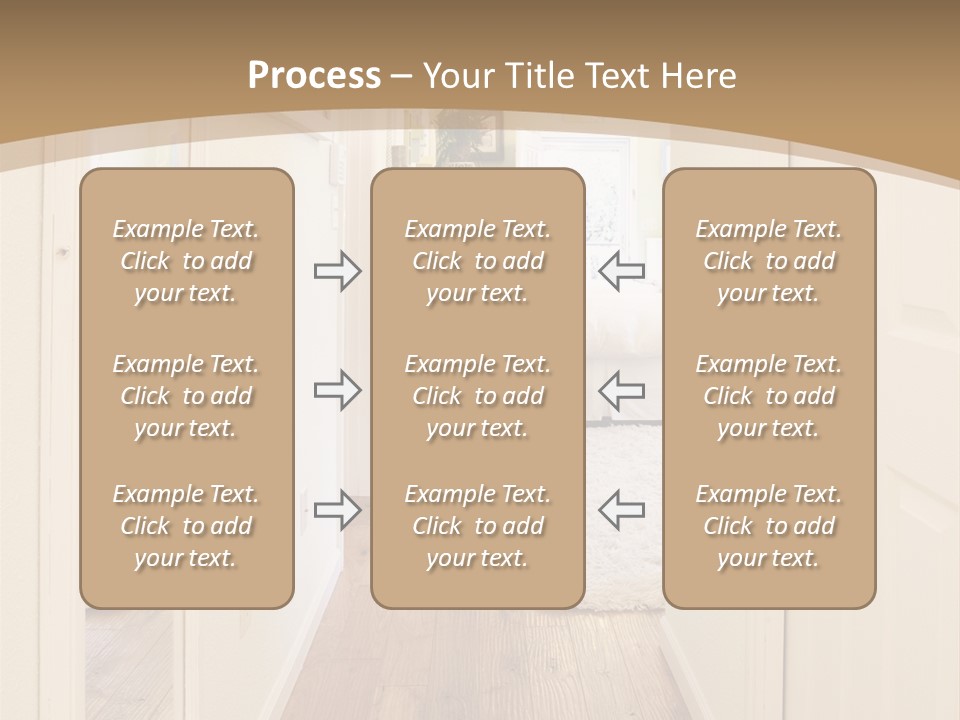 Process – Your Title Text Here

Example Text. Click to add your text.

Example Text. Click to add your text.

Example Text. Click to add your text.

Example Text. Click to add your text.

Example Text. Click to add your text.

Example Text. Click to add your text.

Example Text. Click to add your text.

Example Text. Click to add your text.

Example Text. Click to add your text.